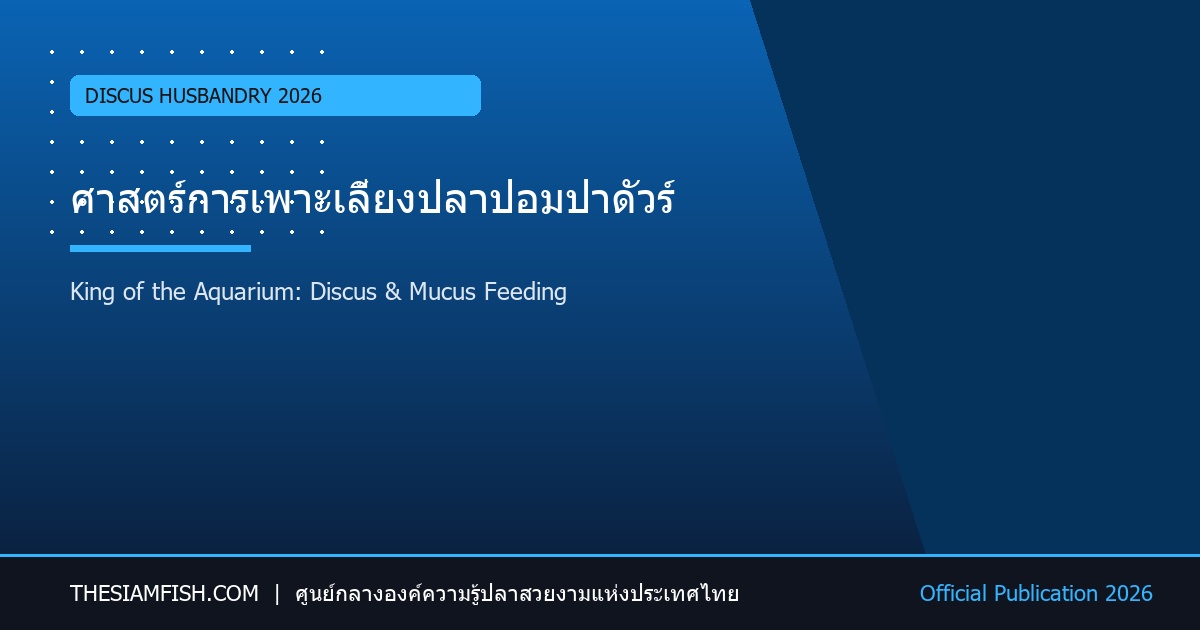 DISCUS HUSBANDRY 2026

ศาสตร์การเพาะเลี้ยงปลาปอมปาดัวร์

King of the Aquarium: Discus & Mucus Feeding

THESIAMFISH.COM | ศูนย์กลางองค์ความรู้ปลาสวยงามแห่งประเทศไทย

Official Publication 2026